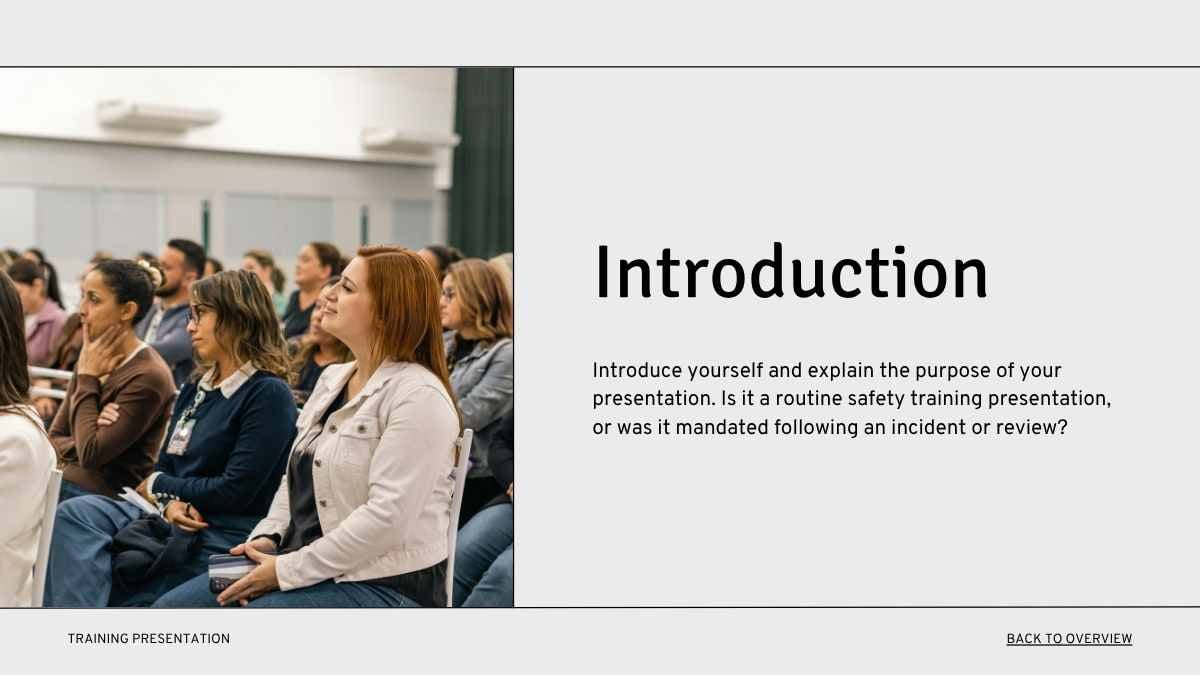 Introduction

Introduce yourself and explain the purpose of your presentation. Is it a routine safety training presentation, or was it mandated following an incident or review?

TRAINING PRESENTATION

BACK TO OVERVIEW